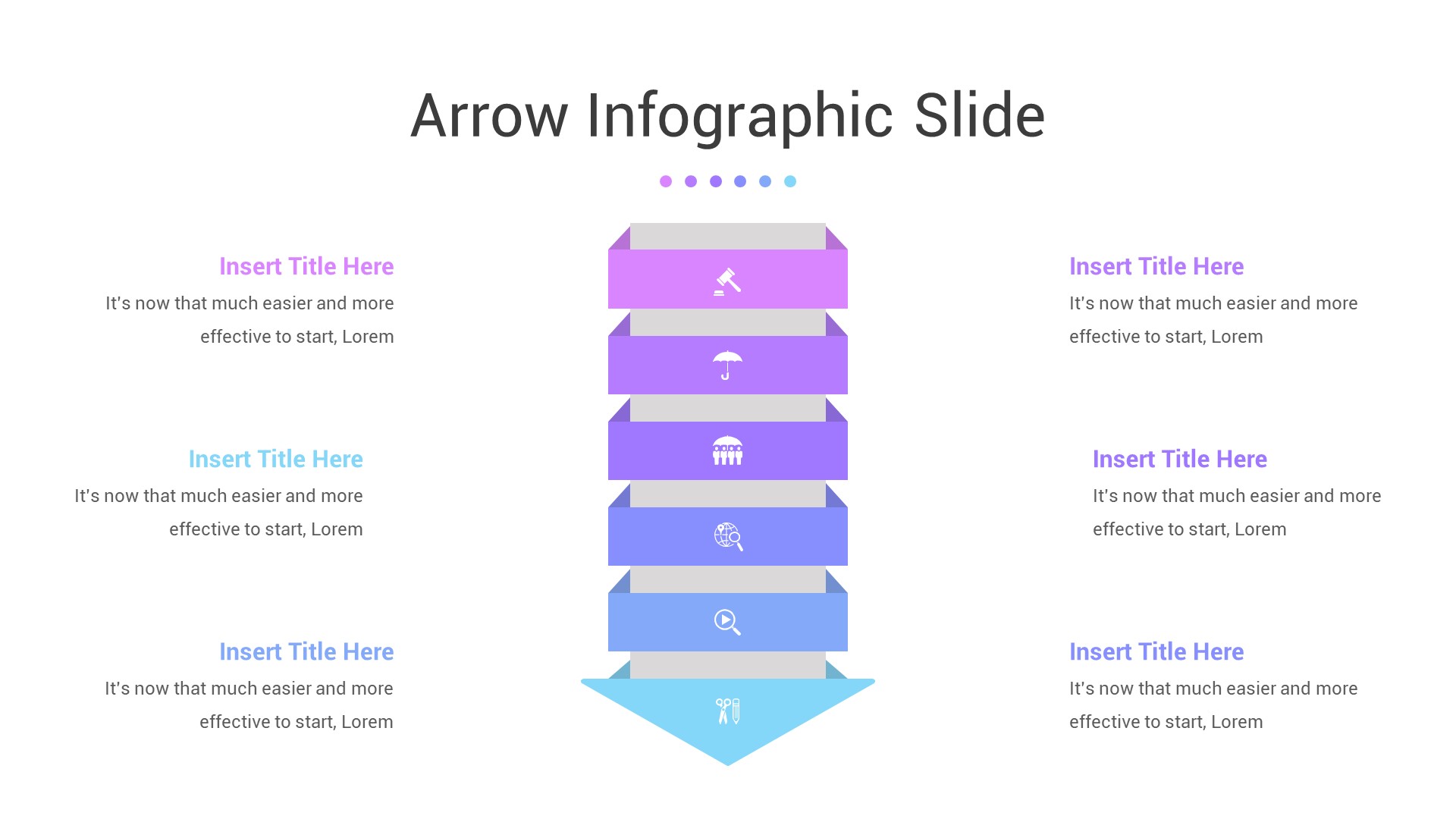 Arrow Infographic Slide

Insert Title Here
It's now that much easier and more effective to start, Lorem

Insert Title Here
It's now that much easier and more effective to start, Lorem

Insert Title Here
It's now that much easier and more effective to start, Lorem

Insert Title Here
It's now that much easier and more effective to start, Lorem

Insert Title Here
It's now that much easier and more effective to start, Lorem

Insert Title Here
It's now that much easier and more effective to start, Lorem